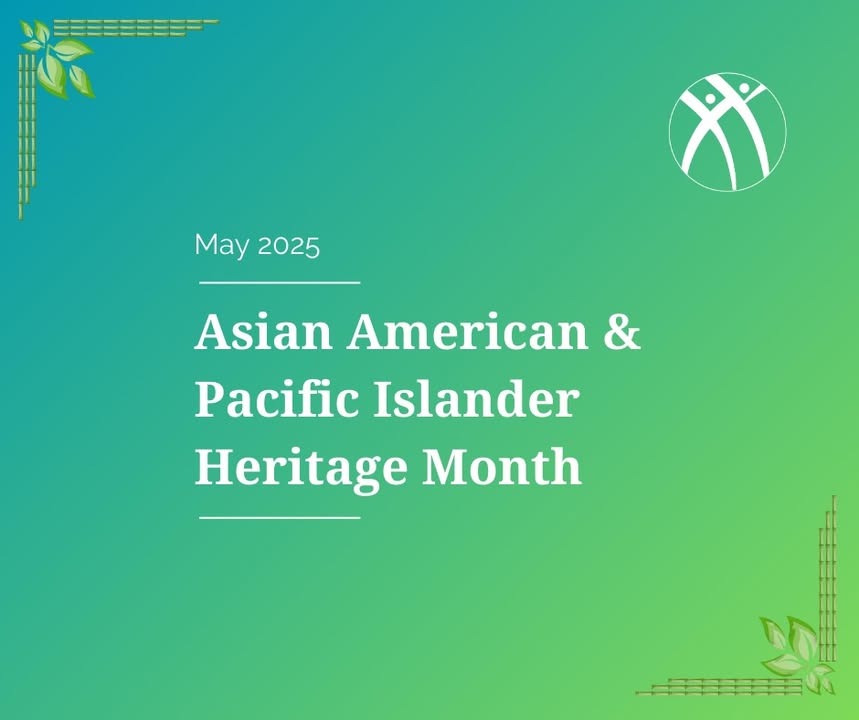 May 2025

Asian American & Pacific Islander Heritage Month